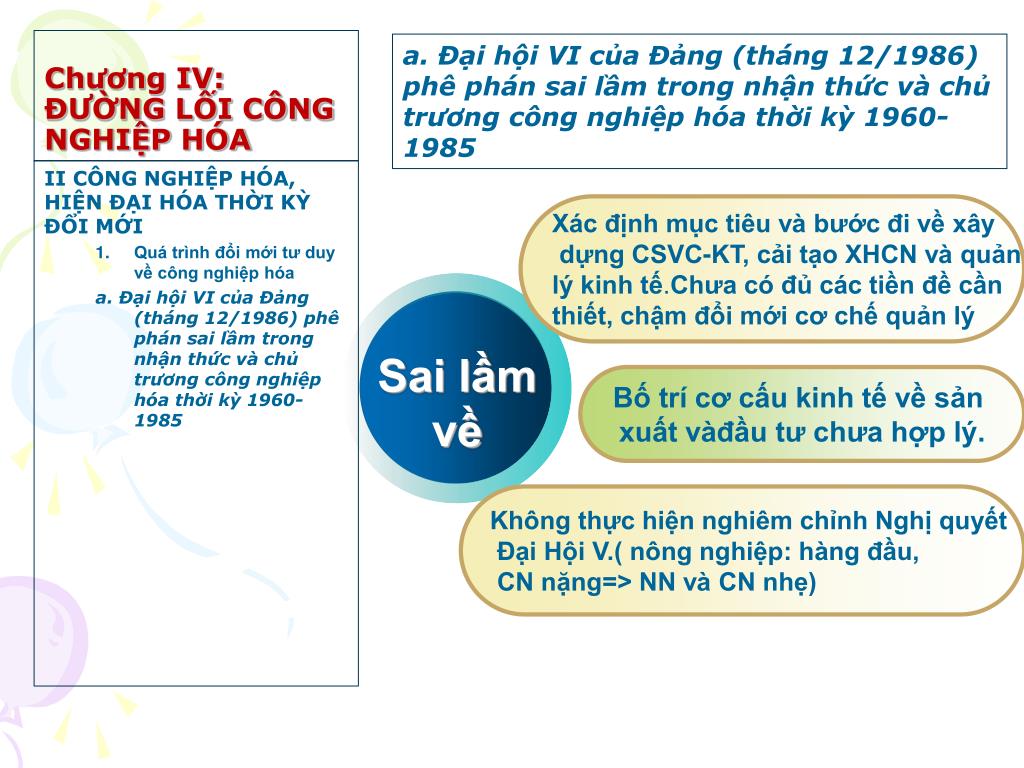 Chương IV: ĐƯỜNG LỐI CÔNG NGHIỆP HÓA

II CÔNG NGHIỆP HÓA, HIỆN ĐẠI HÓA THỜI KỲ ĐỔI MỚI

1. Quá trình đổi mới tư duy về công nghiệp hóa

a. Đại hội VI của Đảng (tháng 12/1986) phê phán sai lầm trong nhận thức và chủ trương công nghiệp hóa thời kỳ 1960-1985

a. Đại hội VI của Đảng (tháng 12/1986) phê phán sai lầm trong nhận thức và chủ trương công nghiệp hóa thời kỳ 1960-1985

Sai lầm về

Xác định mục tiêu và bước đi về xây dựng CSVC-KT, cải tạo XHCN và quản lý kinh tế.Chưa có đủ các tiền đề cần thiết, chậm đổi mới cơ chế quản lý

Bố trí cơ cấu kinh tế về sản xuất vàđầu tư chưa hợp lý.

Không thực hiện nghiêm chỉnh Nghị quyết Đại Hội V.( nông nghiệp: hàng đầu, CN nặng=> NN và CN nhẹ)